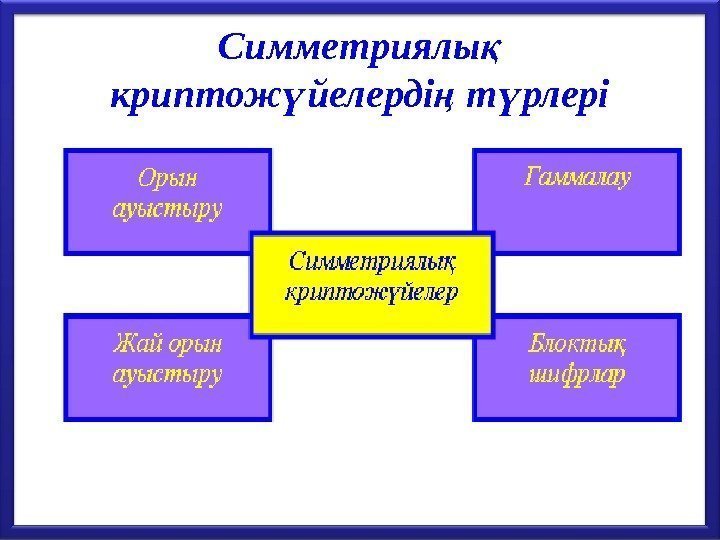 Симметриялық криптожүйелердің түрлері

Орын ауыстыру

Гаммалау

Симметриялық криптожүйелер

Жай орын ауыстыру

Блоктық шифрлар